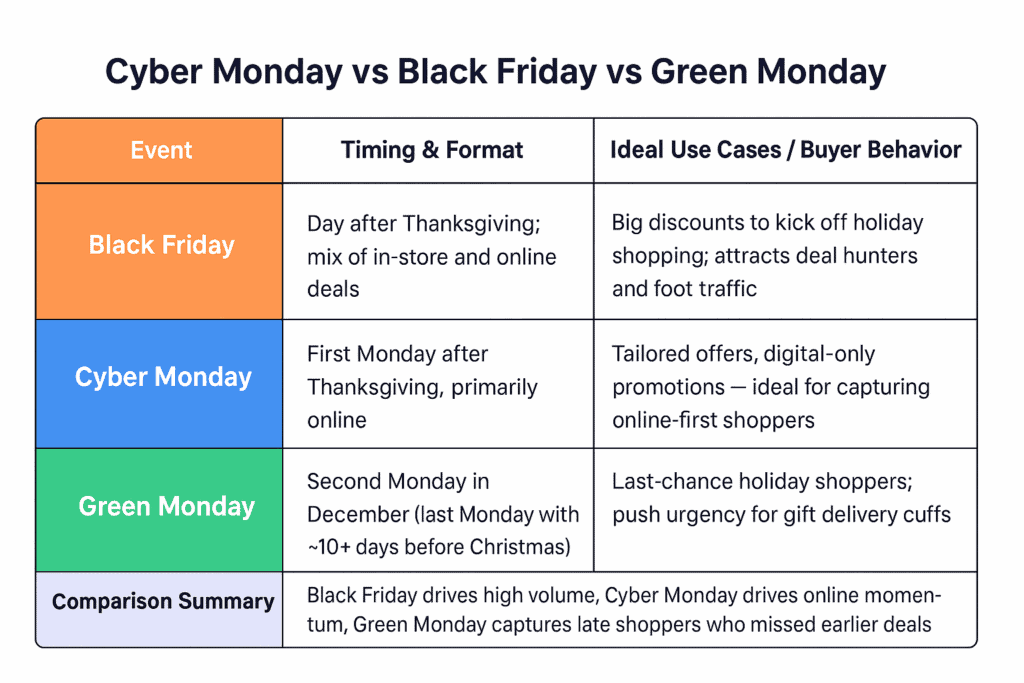 Cyber Monday vs Black Friday vs Green Monday

| Event | Timing & Format | Ideal Use Cases / Buyer Behavior |
|---|---|---|
| Black Friday | Day after Thanksgiving; mix of in-store and online deals | Big discounts to kick off holiday shopping; attracts deal hunters and foot traffic |
| Cyber Monday | First Monday after Thanksgiving, primarily online | Tailored offers, digital-only promotions — ideal for capturing online-first shoppers |
| Green Monday | Second Monday in December (last Monday with ~10+ days before Christmas) | Last-chance holiday shoppers; push urgency for gift delivery cuffs |
| Comparison Summary | Black Friday drives high volume, Cyber Monday drives online momentum, Green Monday captures late shoppers who missed earlier deals | |